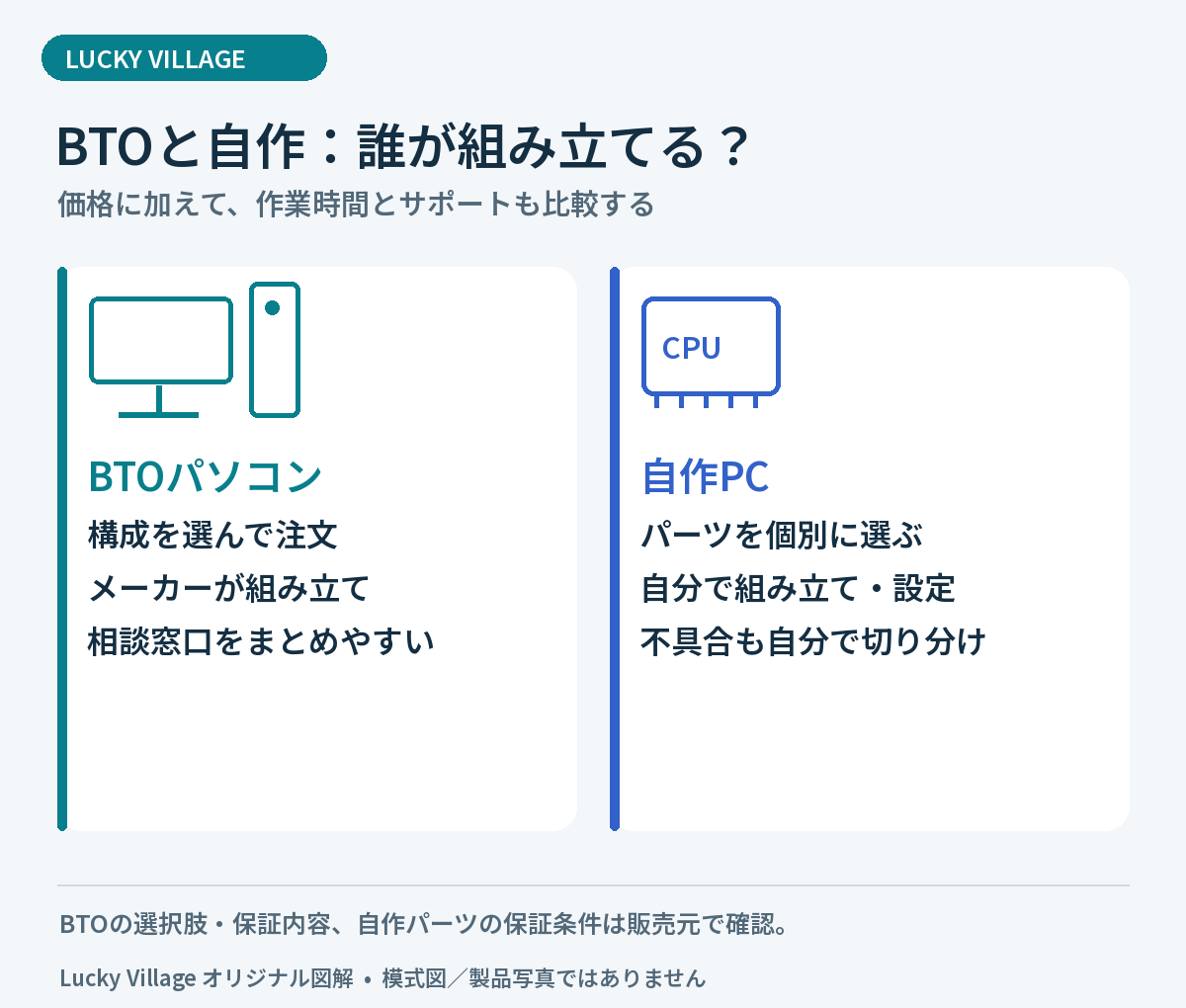 LUCKY VILLAGE

BTOと自作：誰が組み立てる？

価格に加えて、作業時間とサポートも比較する

BTOパソコン

構成を選んで注文

メーカーが組み立て

相談窓口をまとめやすい

CPU

自作PC

パーツを個別に選ぶ

自分で組み立て・設定

不具合も自分で切り分け

BTOの選択肢・保証内容、自作パーツの保証条件は販売元で確認。

Lucky Village オリジナル図解 • 模式図／製品写真ではありません